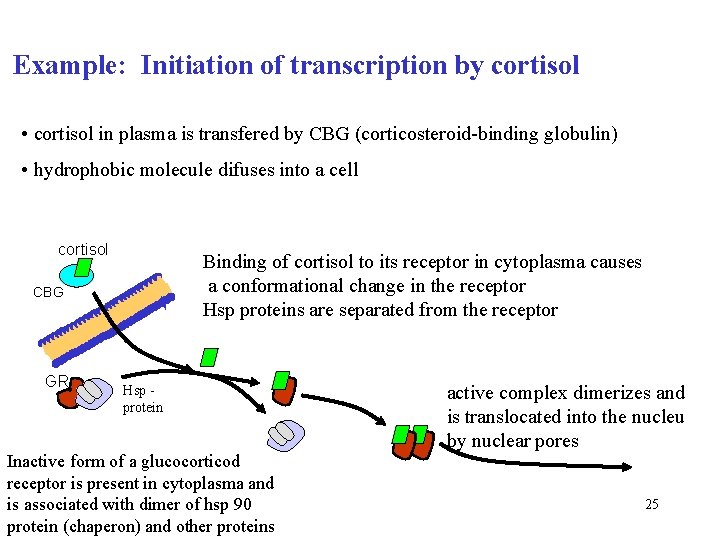 Example: Initiation of transcription by cortisol

• cortisol in plasma is transfered by CBG (corticosteroid-binding globulin)

• hydrophobic molecule difuses into a cell

cortisol

CBG

Binding of cortisol to its receptor in cytoplasma causes a conformational change in the receptor
Hsp proteins are separated from the receptor

GR

Hsp - protein

active complex dimerizes and is translocated into the nucleu by nuclear pores

Inactive form of a glucocorticod receptor is present in cytoplasma and is associated with dimer of hsp 90 protein (chaperon) and other proteins

25